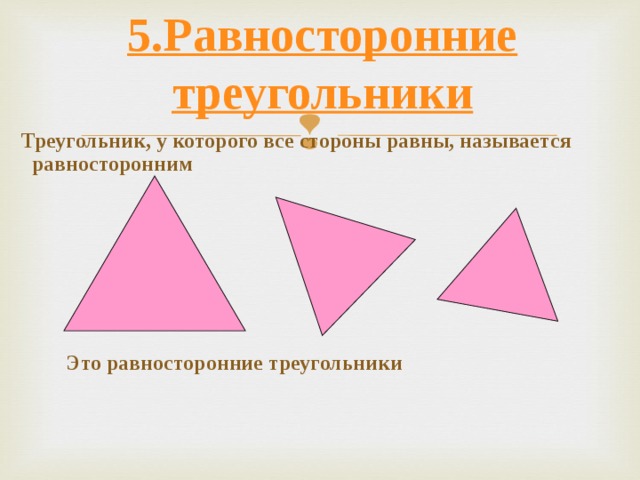 5.Равносторонние треугольники

Треугольник, у которого все стороны равны, называется равносторонним

Это равносторонние треугольники